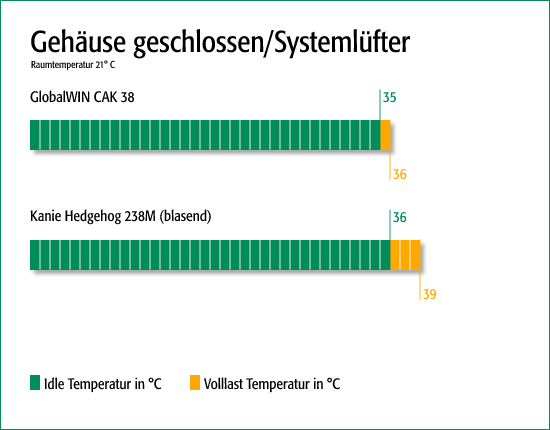 Gehäuse geschlossen/Systemlüfter
Raumtemperatur 21° C

GlobalWIN CAK 38
35
36

Kanie Hedgehog 238M (blasend)
36
39

Idle Temperatur in °C
Volllast Temperatur in °C